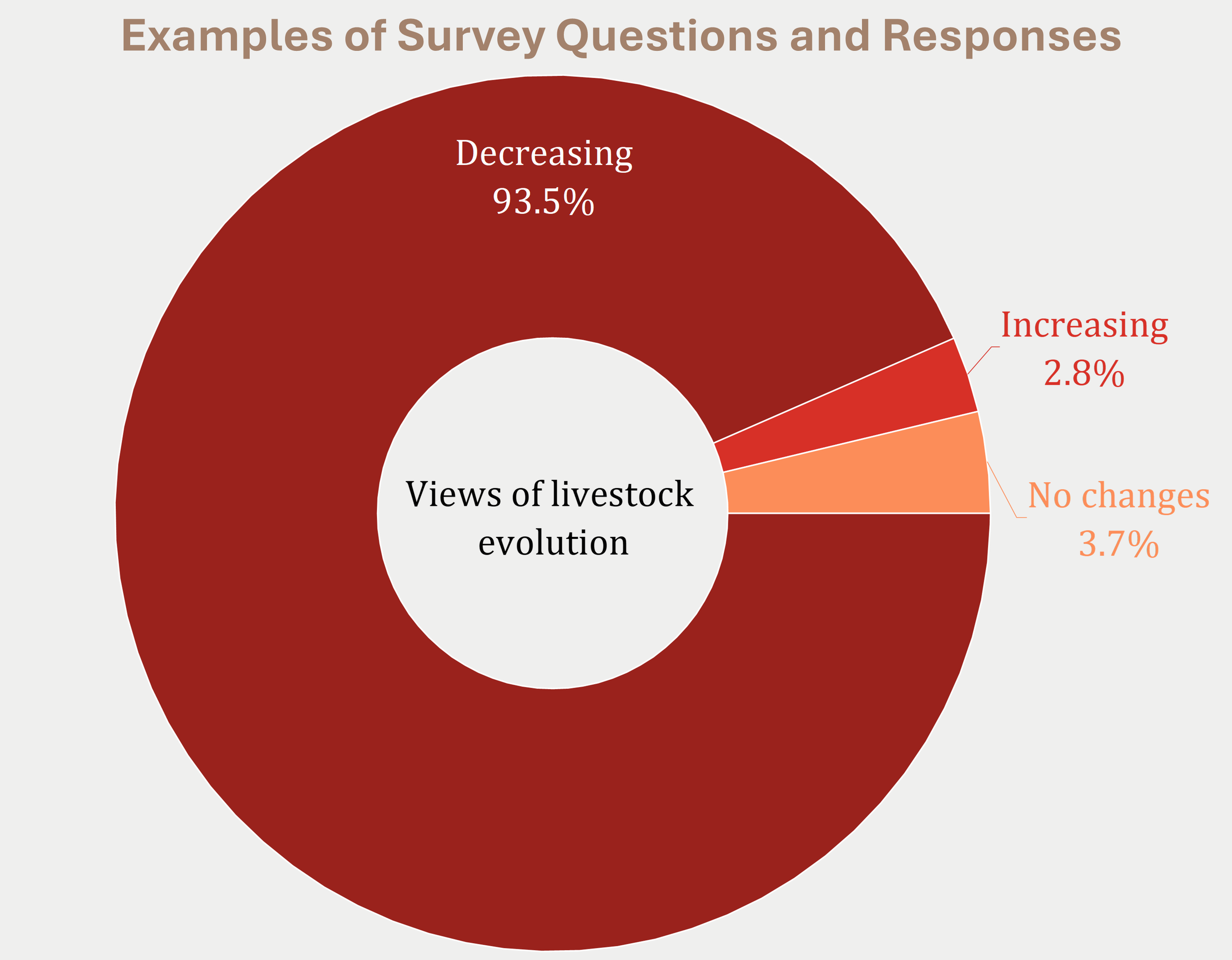 Examples of Survey Questions and Responses

Decreasing
93.5%

Increasing
2.8%

No changes
3.7%

Views of livestock evolution